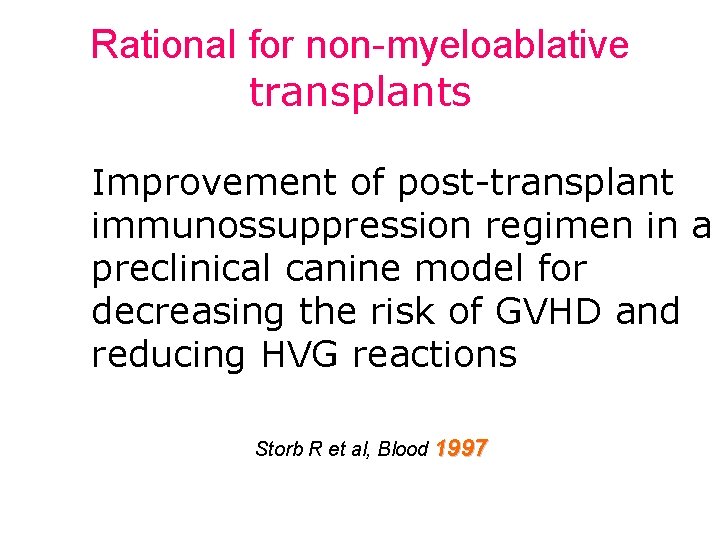 Rational for non-myeloablative transplants

Improvement of post-transplant immunossuppression regimen in a preclinical canine model for decreasing the risk of GVHD and reducing HVG reactions

Storb R et al, Blood 1997